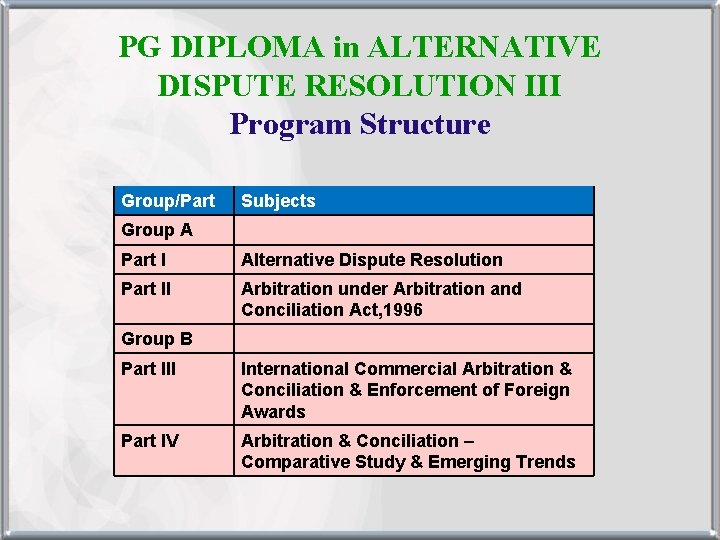 PG DIPLOMA in ALTERNATIVE DISPUTE RESOLUTION III
Program Structure

| Group/Part | Subjects |
|---|---|
| Group A | |
| Part I | Alternative Dispute Resolution |
| Part II | Arbitration under Arbitration and Conciliation Act,1996 |
| Group B | |
| Part III | International Commercial Arbitration & Conciliation & Enforcement of Foreign Awards |
| Part IV | Arbitration & Conciliation – Comparative Study & Emerging Trends |